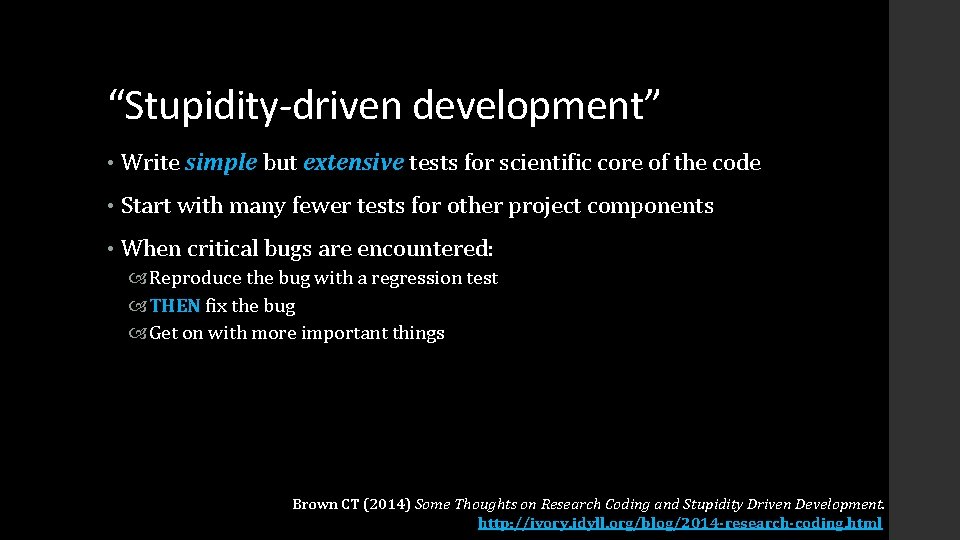 “Stupidity-driven development”

• Write simple but extensive tests for scientific core of the code

• Start with many fewer tests for other project components

• When critical bugs are encountered:

Reproduce the bug with a regression test

THEN fix the bug

Get on with more important things

Brown CT (2014) Some Thoughts on Research Coding and Stupidity Driven Development. http://ivory.idyll.org/blog/2014-research-coding.html